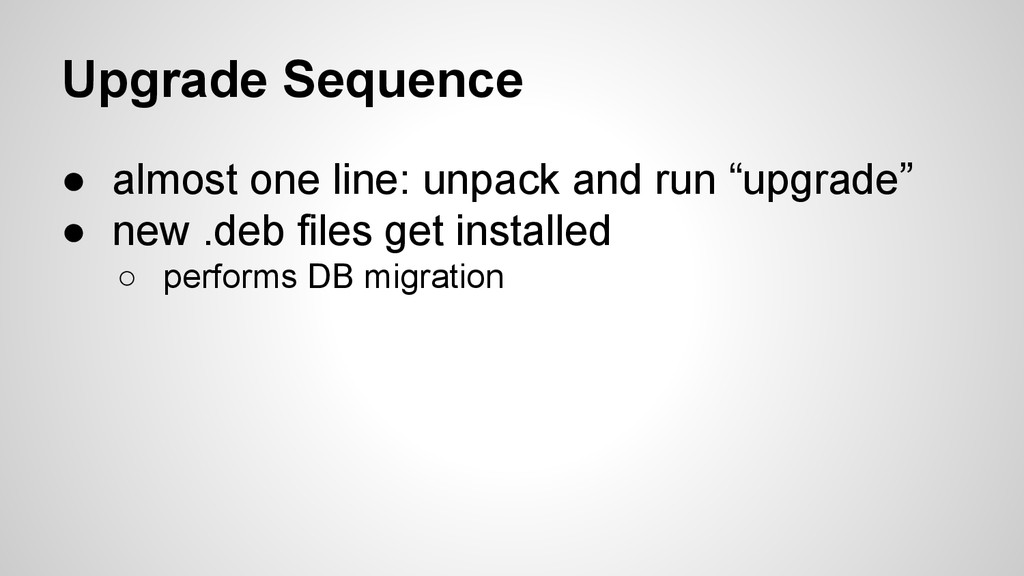 Upgrade Sequence

● almost one line: unpack and run “upgrade”
● new .deb files get installed
○ performs DB migration